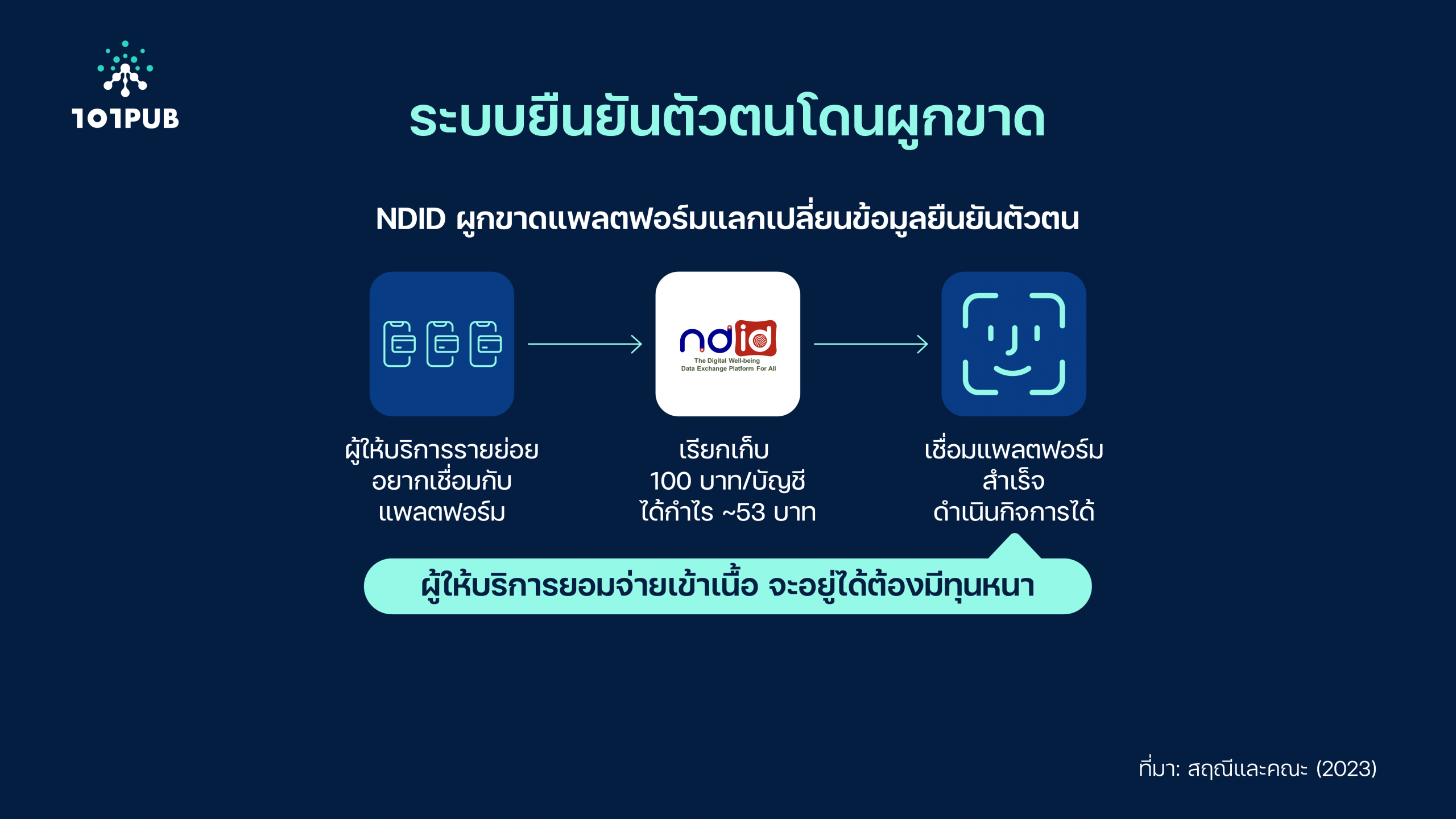 101PUB

ระบบยืนยันตัวตนโดนผูกขาด

NDID ผูกขาดแพลตฟอร์มแลกเปลี่ยนข้อมูลยืนยันตัวตน

ndid
The Digital Well-being
Data Exchange Platform For All

ผู้ให้บริการรายย่อย
อยากเชื่อมกับ
แพลตฟอร์ม

เรียกเก็บ
100 บาท/บัญชี
ได้กำไร ~53 บาท

เชื่อมแพลตฟอร์ม
สำเร็จ
ดำเนินกิจการได้

ผู้ให้บริการยอมจ่ายเข้าเนื้อ จะอยู่ได้ต้องมีทุนหนา

ที่มา: สฤณีและคณะ (2023)